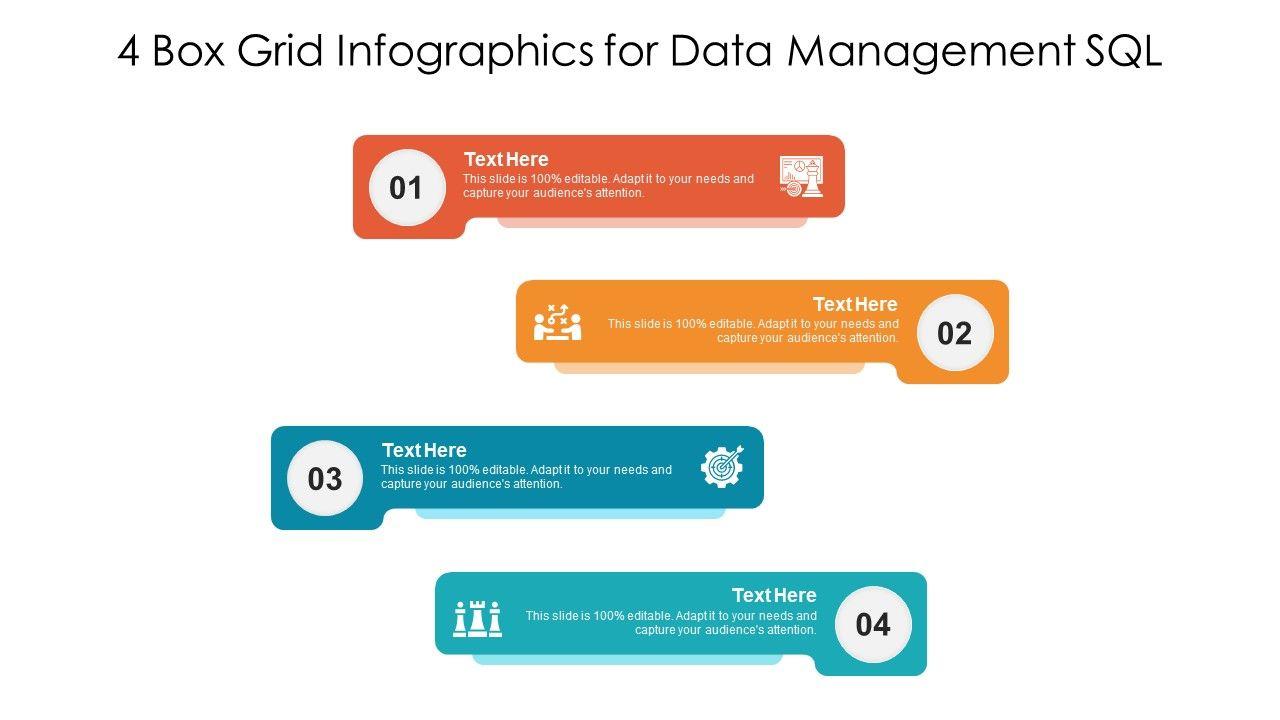 4 Box Grid Infographics for Data Management SQL

01
Text Here
This slide is 100% editable. Adapt it to your needs and capture your audience's attention.

Text Here
This slide is 100% editable. Adapt it to your needs and capture your audience's attention.
02

03
Text Here
This slide is 100% editable. Adapt it to your needs and capture your audience's attention.

Text Here
This slide is 100% editable. Adapt it to your needs and capture your audience's attention.
04